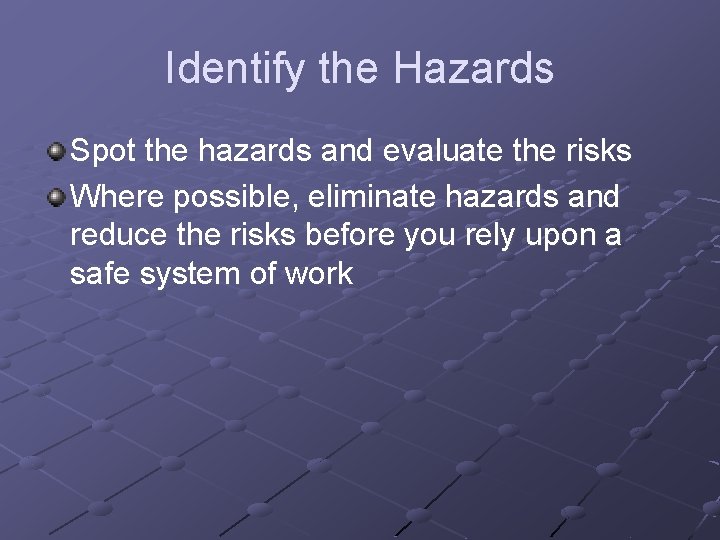 Identify the Hazards

Spot the hazards and evaluate the risks

Where possible, eliminate hazards and reduce the risks before you rely upon a safe system of work